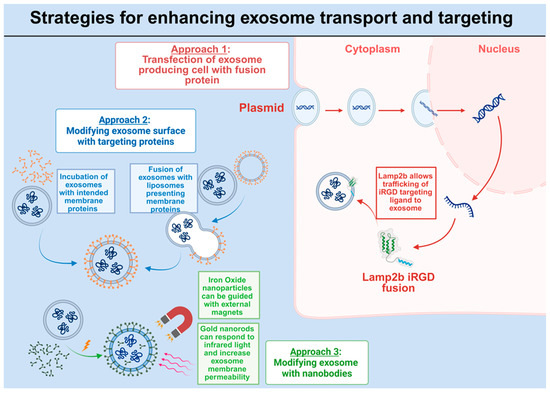 Strategies for enhancing exosome transport and targeting

Approach 1:
Transfection of exosome producing cell with fusion protein

Cytoplasm

Nucleus

Plasmid

Approach 2:
Modifying exosome surface with targeting proteins

Incubation of exosomes with intended membrane proteins

Fusion of exosomes with liposomes presenting membrane proteins

Lamp2b allows trafficking of iRGD targeting ligand to exosome

Lamp2b iRGD fusion

Iron Oxide nanoparticles can be guided with external magnets

Gold nanorods can respond to infrared light and increase exosome membrane permeability

Approach 3:
Modifying exosome with nanobodies